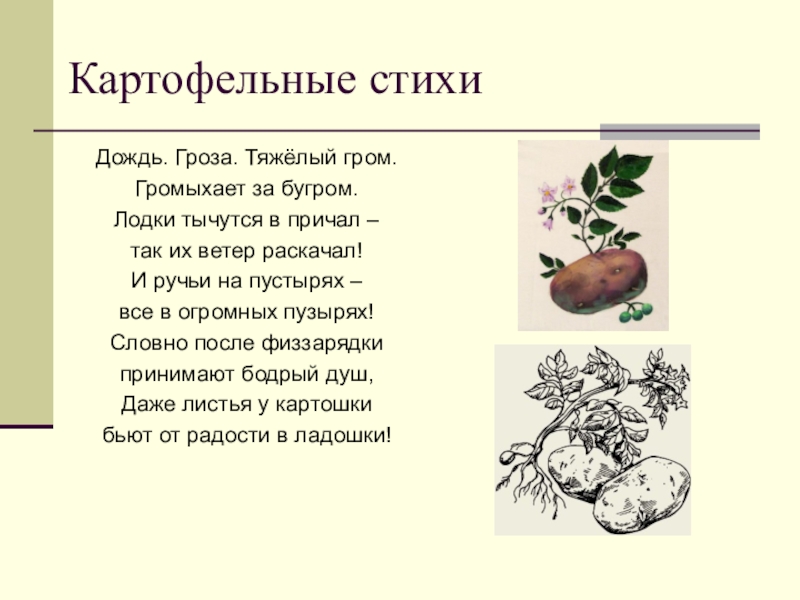 Картофельные стихи

Дождь. Гроза. Тяжёлый гром.
Громыхает за бугром.
Лодки тычутся в причал –
так их ветер раскачал!
И ручьи на пустырях –
все в огромных пузырях!
Словно после физзарядки
принимают бодрый душ,
Даже листья у картошки
бьют от радости в ладошки!